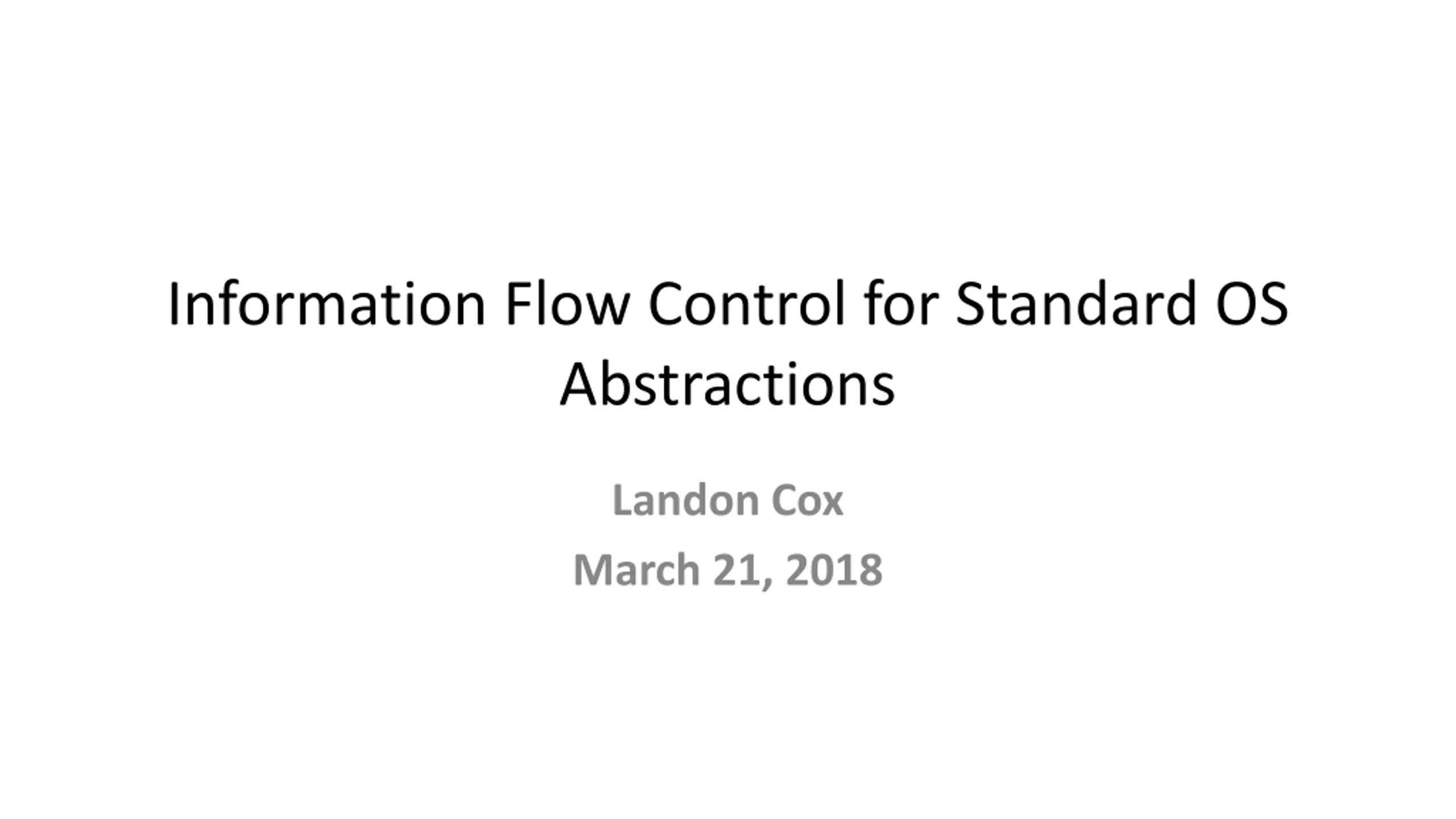 Information Flow Control for Standard OS Abstractions

Landon Cox

March 21, 2018